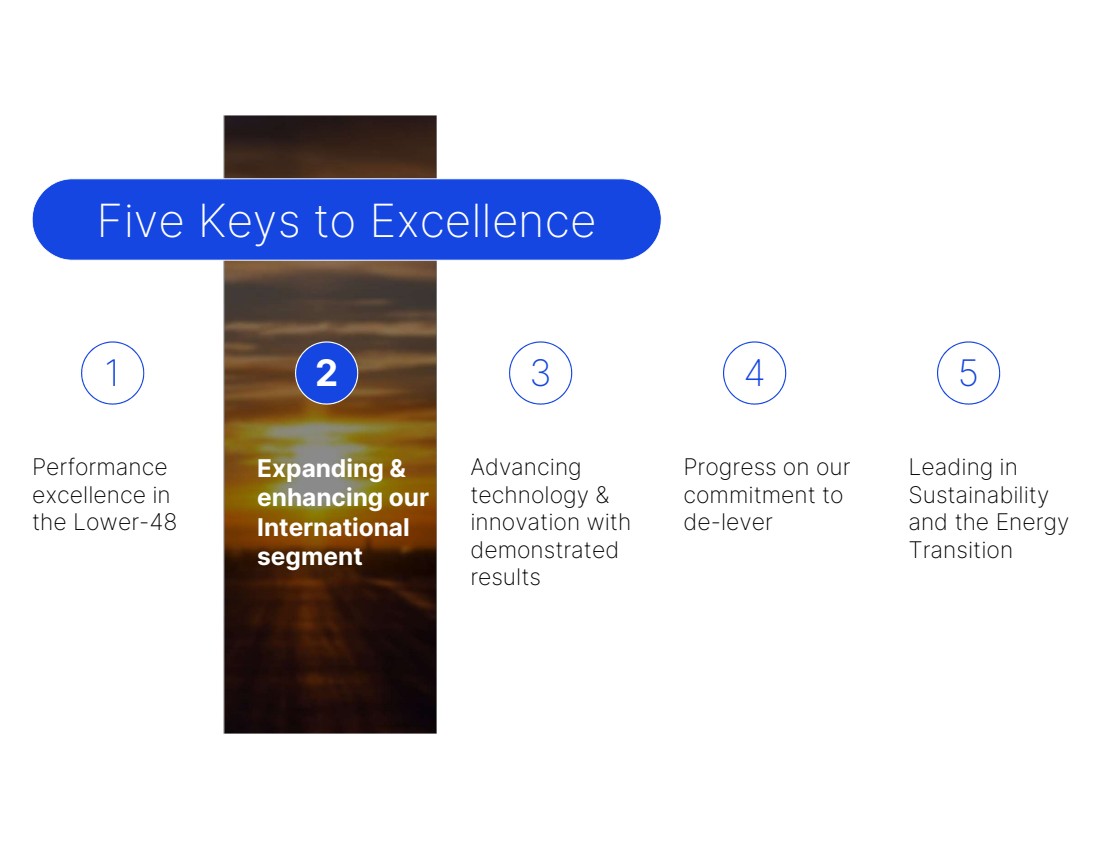 Five Keys to Excellence

1

Performance excellence in the Lower-48

2

Expanding & enhancing our International segment

3

Advancing technology & innovation with demonstrated results

4

Progress on our commitment to de-lever

5

Leading in Sustainability and the Energy Transition